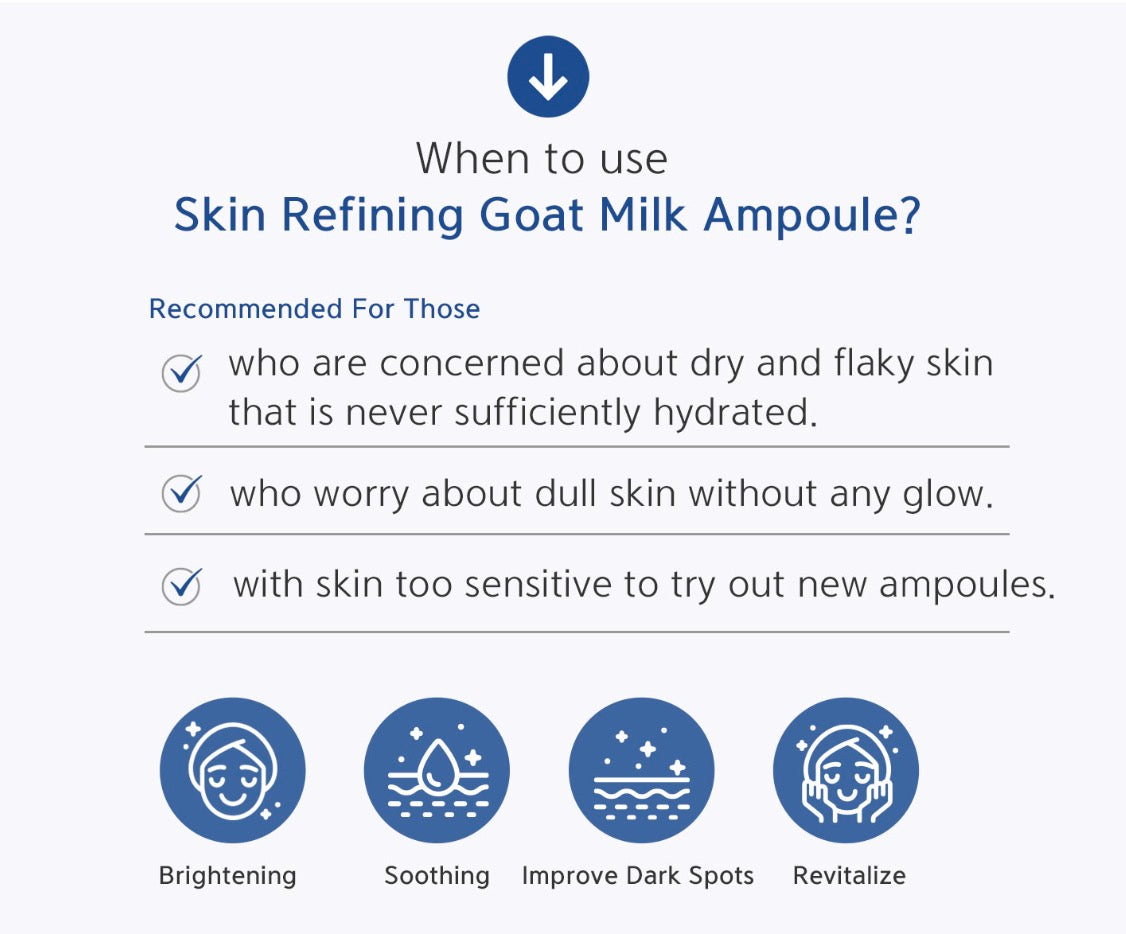 When to use
Skin Refining Goat Milk Ampoule?

Recommended For Those

who are concerned about dry and flaky skin that is never sufficiently hydrated.

who worry about dull skin without any glow.

with skin too sensitive to try out new ampoules.

Brightening

Soothing

Improve Dark Spots

Revitalize